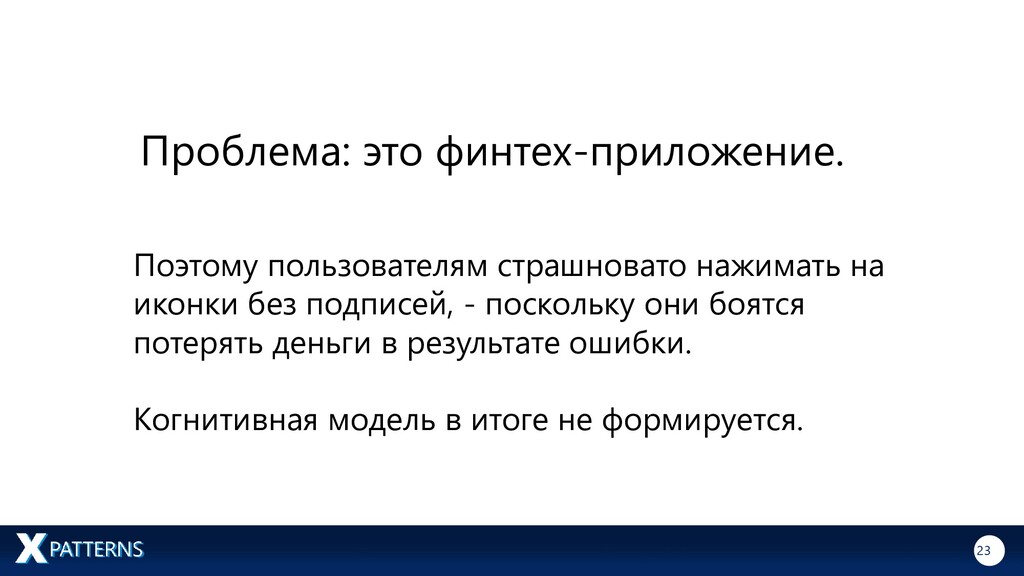 Проблема: это финтех-приложение.

Поэтому пользователям страшновато нажимать на иконки без подписей, - поскольку они боятся потерять деньги в результате ошибки.

Когнитивная модель в итоге не формируется.

X PATTERNS

23